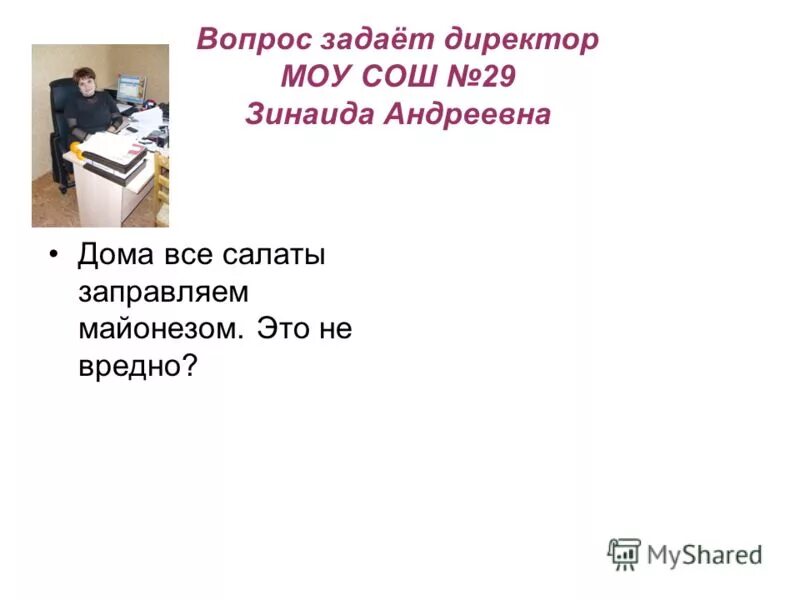 Вопрос задаёт директор МОУ СОШ №29 Зинаида Андреевна

• Дома все салаты заправляем майонезом. Это не вредно?

MyShared